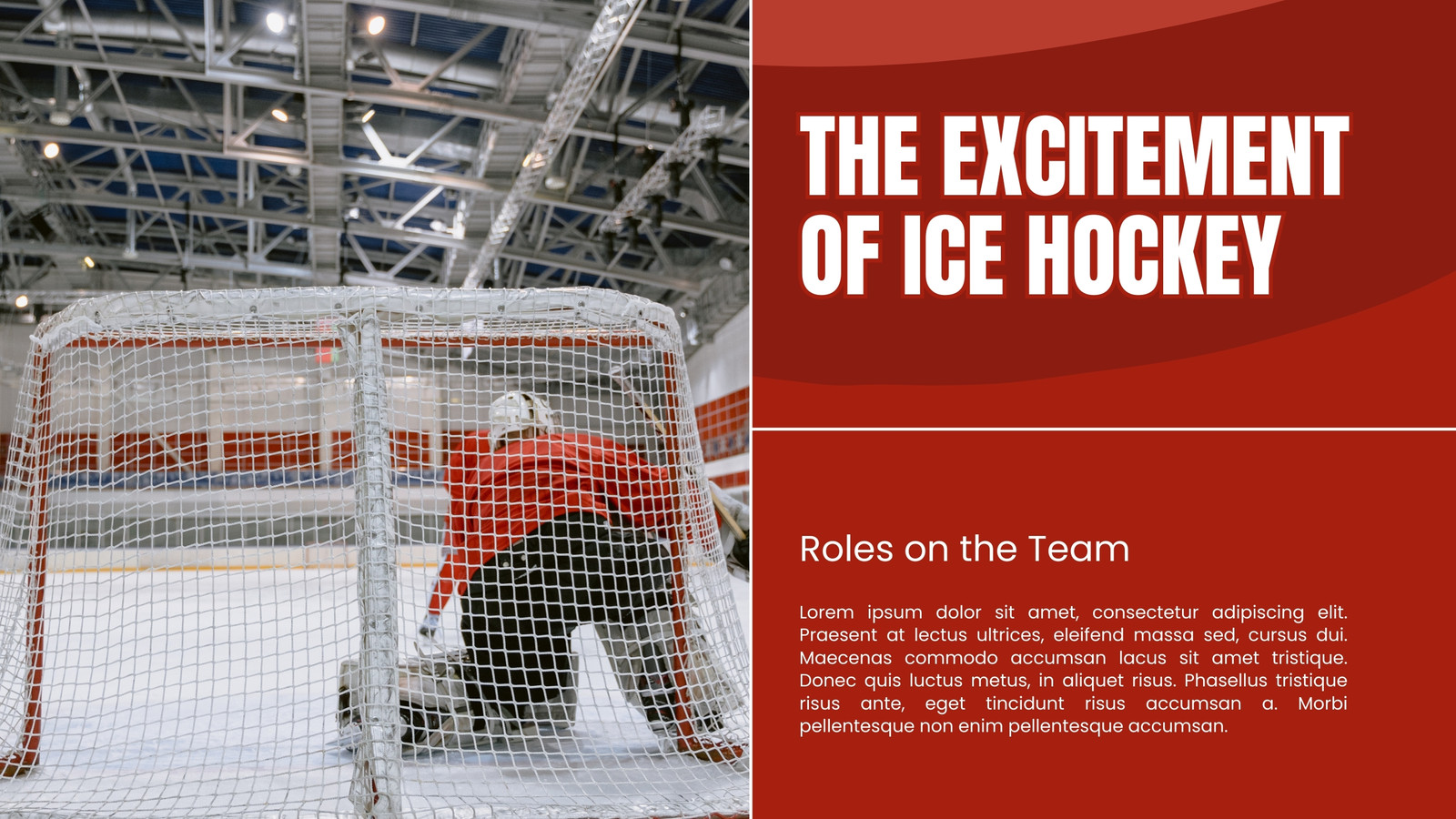 THE EXCITEMENT OF ICE HOCKEY

Roles on the Team

Lorem ipsum dolor sit amet, consectetur adipiscing elit. Praesent at lectus ultrices, eleifend massa sed, cursus dui. Maecenas commodo accumsan lacus sit amet tristique. Donec quis luctus metus, in aliquet risus. Phasellus tristique risus ante, eget tincidunt risus accumsan a. Morbi pellentesque non enim pellentesque accumsan.